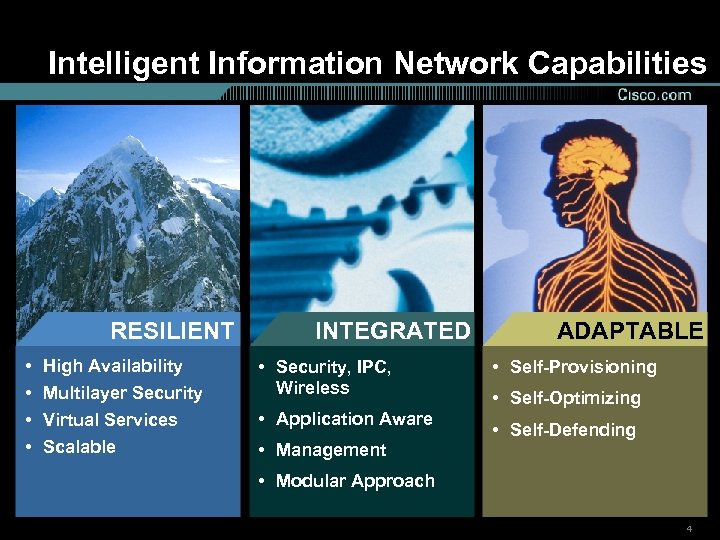 Intelligent Information Network Capabilities

Cisco.com

RESILIENT

• High Availability
• Multilayer Security
• Virtual Services
• Scalable

INTEGRATED

• Security, IPC, Wireless
• Application Aware
• Management
• Modular Approach

ADAPTABLE

• Self-Provisioning
• Self-Optimizing
• Self-Defending

4